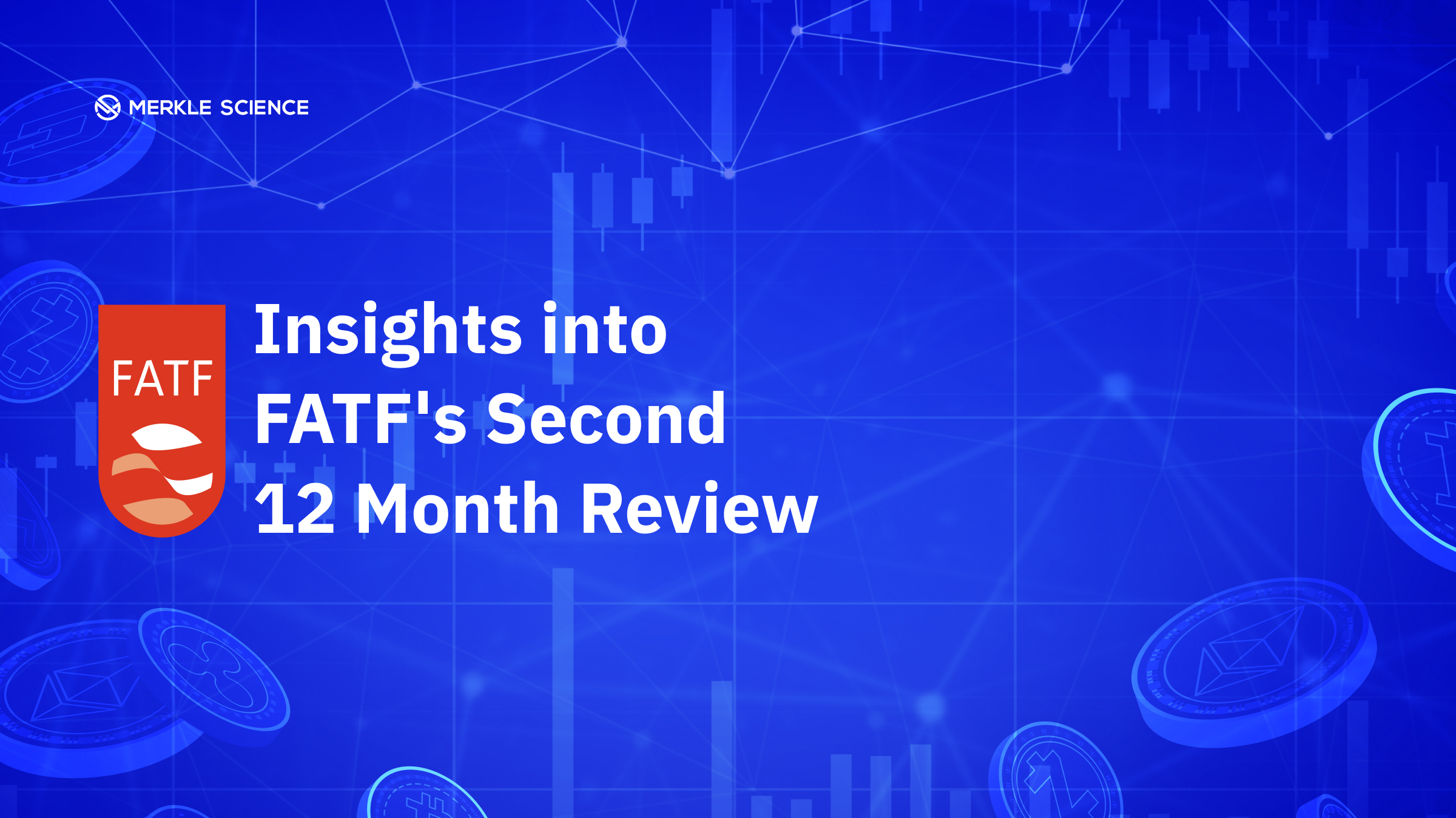 MERKLE SCIENCE

FATF

Insights into FATF's Second 12 Month Review